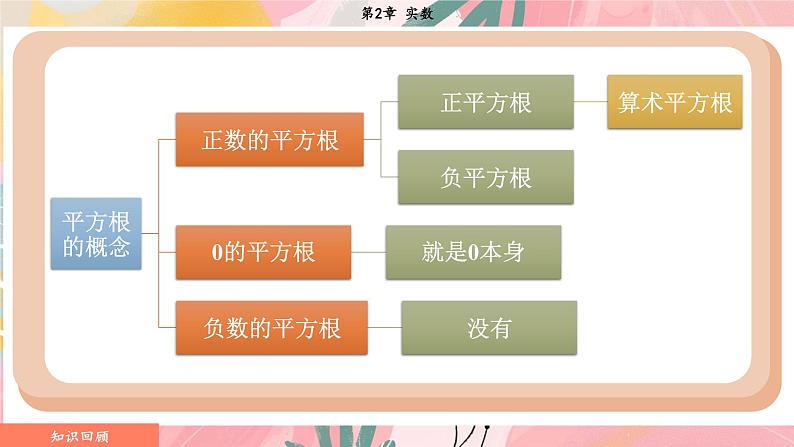 第2章 实数

平方根的概念

正数的平方根

正平方根

算术平方根

负平方根

0的平方根

就是0本身

负数的平方根

没有

知识回顾